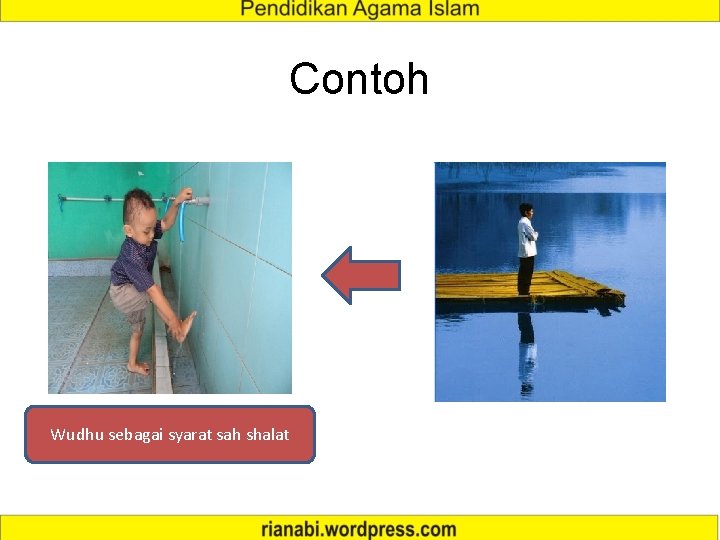 Pendidikan Agama Islam

Contoh

Wudhu sebagai syarat sah shalat

rianabi.wordpress.com